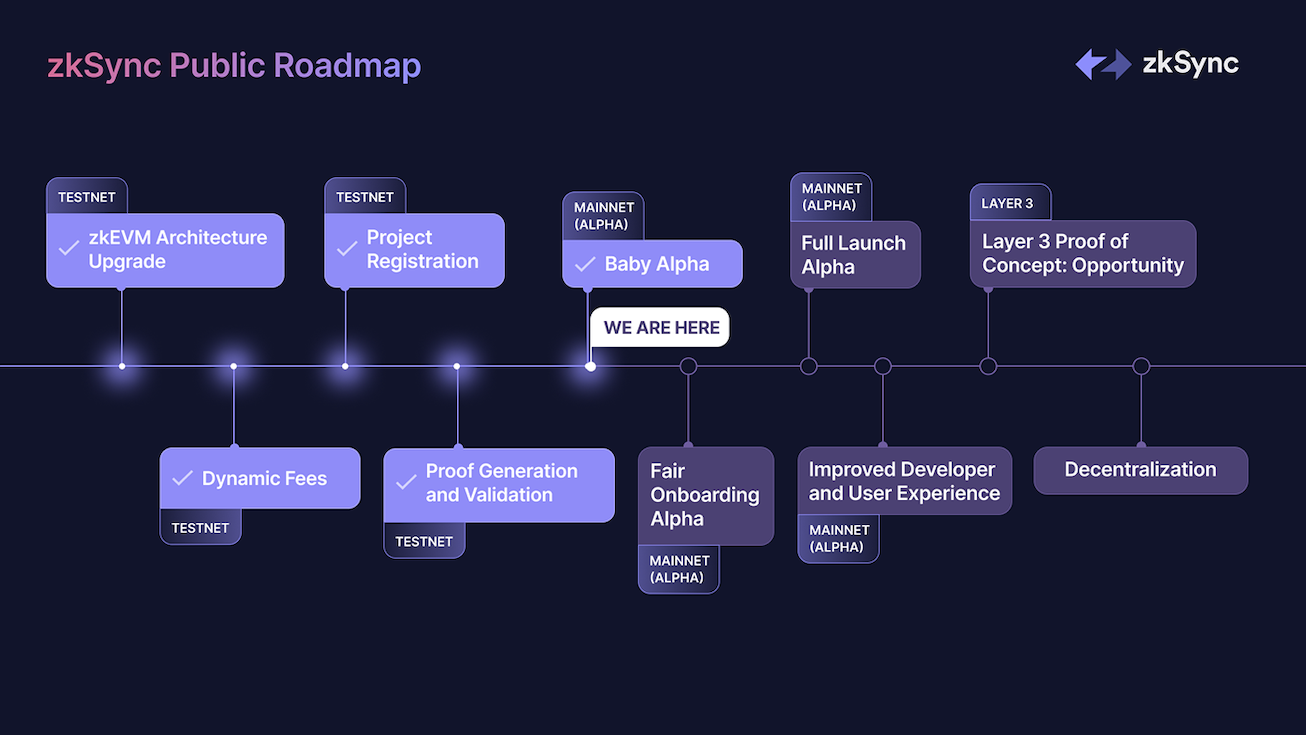 zkSync Public Roadmap

zkSync

TESTNET
zkEVM Architecture Upgrade

Dynamic Fees
TESTNET

TESTNET
Project Registration

Proof Generation and Validation
TESTNET

MAINNET (ALPHA)
Baby Alpha

WE ARE HERE

Fair Onboarding Alpha
MAINNET (ALPHA)

MAINNET (ALPHA)
Full Launch Alpha

Improved Developer and User Experience
MAINNET (ALPHA)

LAYER 3
Layer 3 Proof of Concept: Opportunity

Decentralization